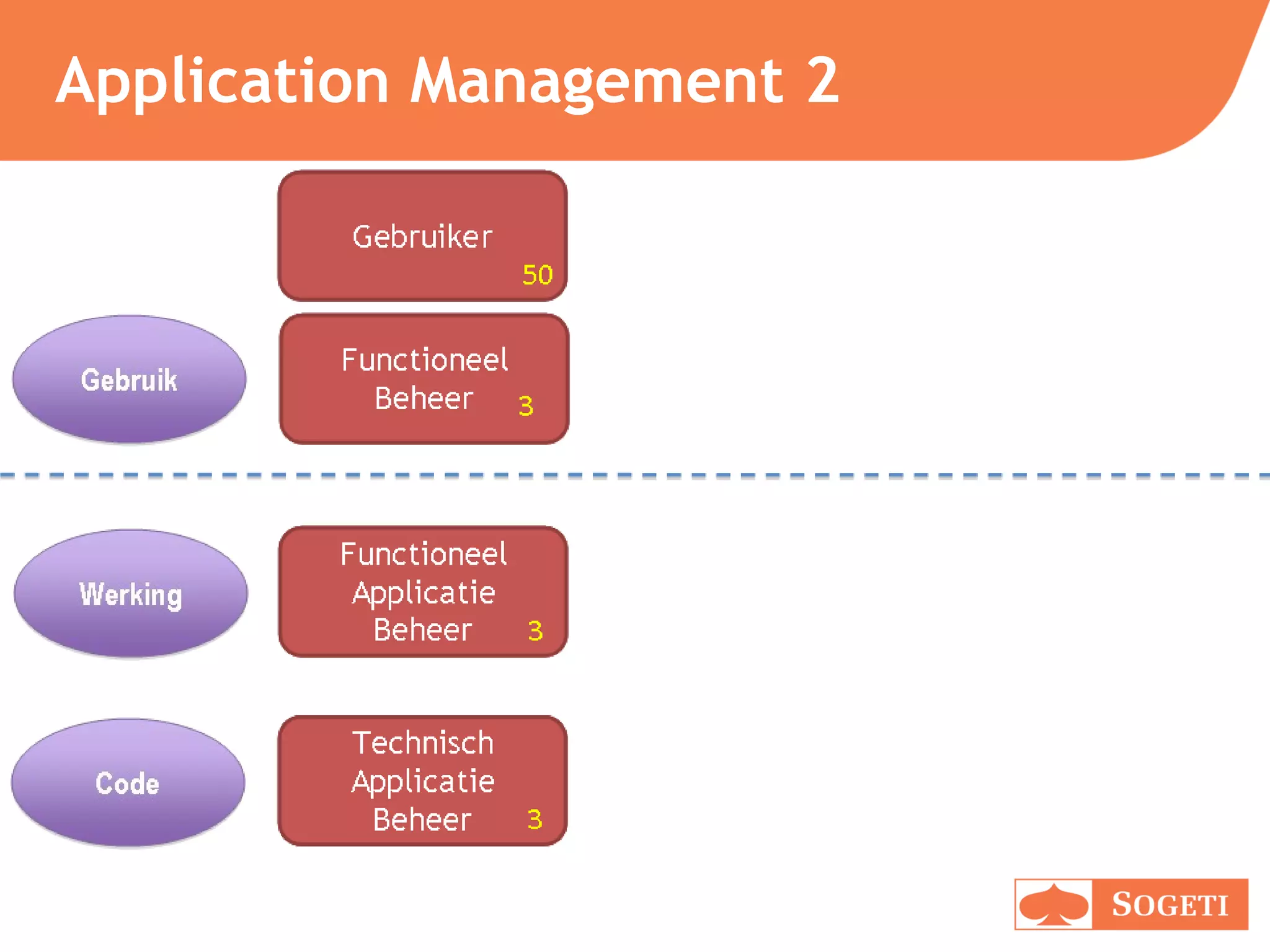 Application Management 2

Gebruiker
50

Gebruik

Functioneel Beheer
3

Werking

Functioneel Applicatie Beheer
3

Code

Technisch Applicatie Beheer
3

SOGETI